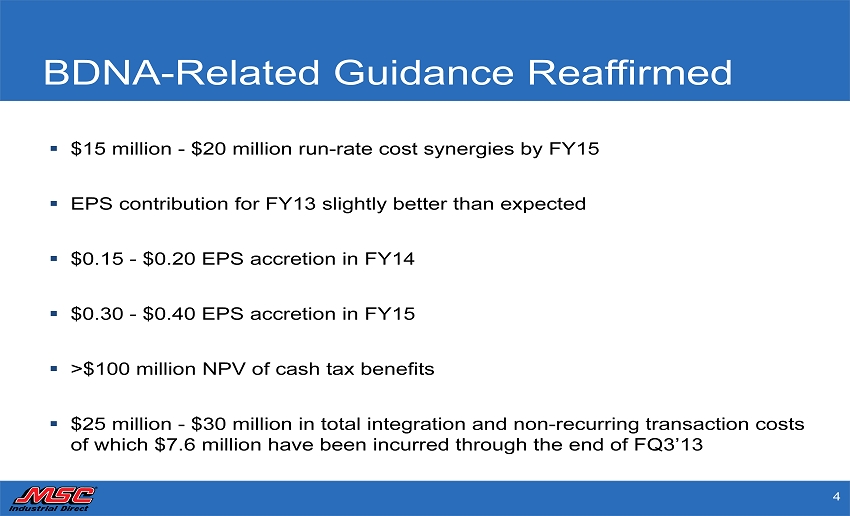 BDNA-Related Guidance Reaffirmed

▪ \$15 million - \$20 million run-rate cost synergies by FY15

▪ EPS contribution for FY13 slightly better than expected

▪ \$0.15 - \$0.20 EPS accretion in FY14

▪ \$0.30 - \$0.40 EPS accretion in FY15

▪ >\$100 million NPV of cash tax benefits

▪ \$25 million - \$30 million in total integration and non-recurring transaction costs of which \$7.6 million have been incurred through the end of FQ3'13

MSC Industrial Direct

4